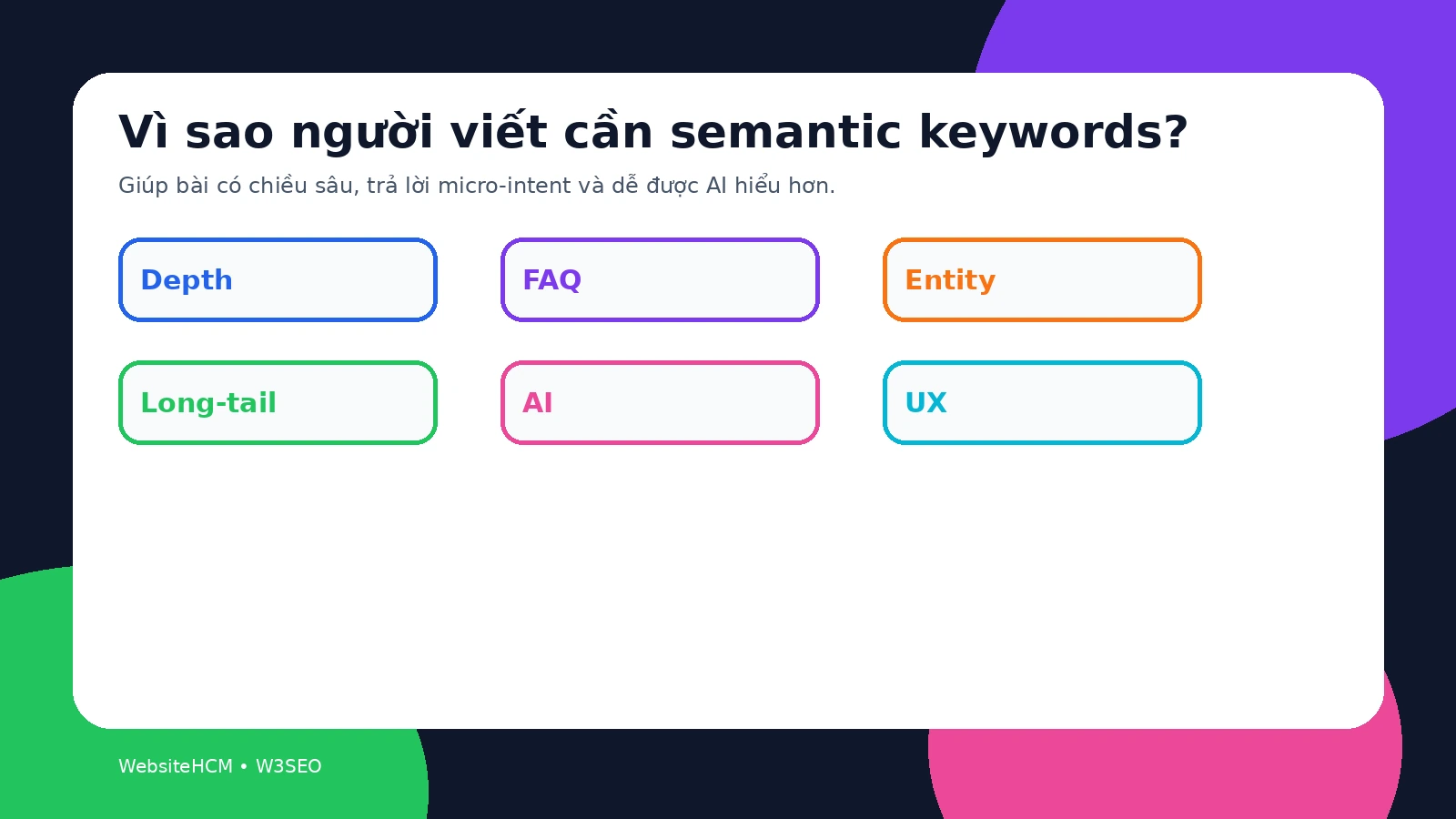 Vì sao người viết cần semantic keywords?

Giúp bài có chiều sâu, trả lời micro-intent và dễ được AI hiểu hơn.

Depth

FAQ

Entity

Long-tail

AI

UX

WebsiteHCM • W3SEO